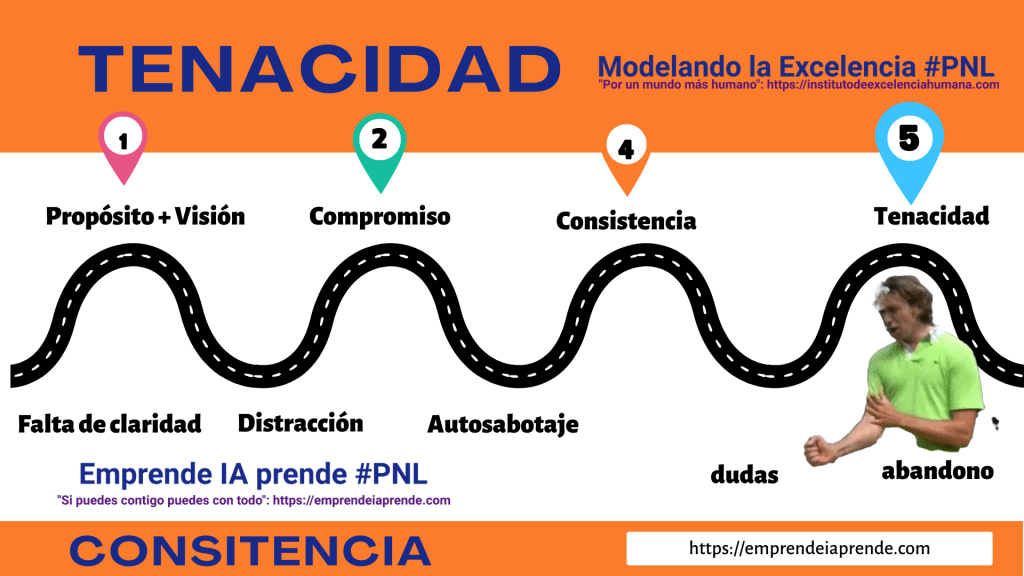 TENACIDAD

Modelando la Excelencia #PNL
"Por un mundo más humano": https://institutodeexcelenciahumana.com

1
Propósito + Visión

2
Compromiso

4
Consistencia

5
Tenacidad

Falta de claridad

Distracción

Autosabotaje

dudas

abandono

Emprende IA prende #PNL
"Si puedes contigo puedes con todo": https://emprendeiaprende.com

CONSITENCIA

https://emprendeiaprende.com